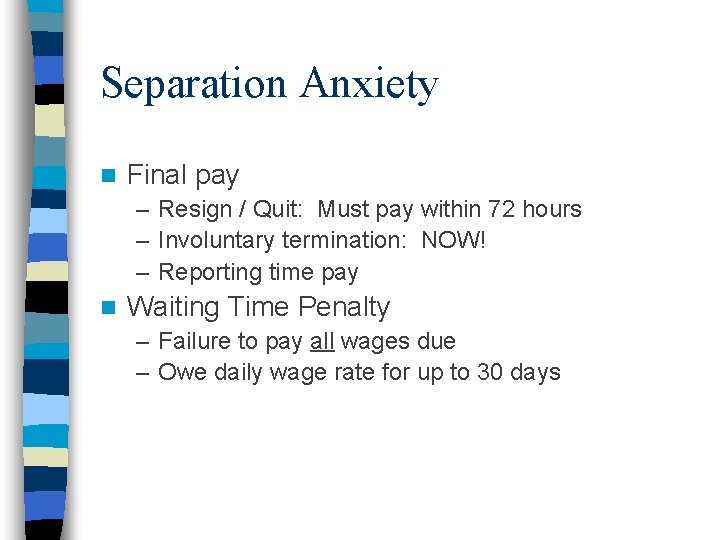 Separation Anxiety

Final pay
– Resign / Quit: Must pay within 72 hours
– Involuntary termination: NOW!
– Reporting time pay

Waiting Time Penalty
– Failure to pay all wages due
– Owe daily wage rate for up to 30 days